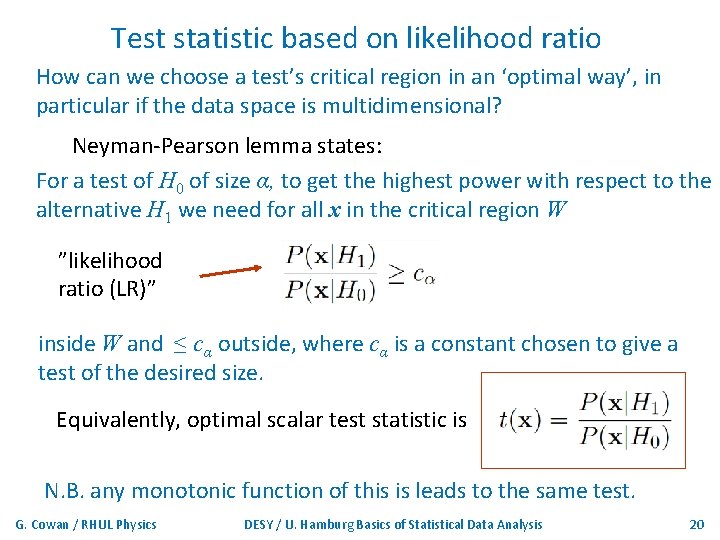 Test statistic based on likelihood ratio

How can we choose a test's critical region in an 'optimal way', in particular if the data space is multidimensional?

Neyman-Pearson lemma states:

For a test of $H_0$ of size $\alpha$, to get the highest power with respect to the alternative $H_1$ we need for all $x$ in the critical region $W$

"likelihood ratio (LR)"

$\frac{P(\mathbf{x}|H_1)}{P(\mathbf{x}|H_0)} \geq c_\alpha$

inside $W$ and $\leq c_\alpha$ outside, where $c_\alpha$ is a constant chosen to give a test of the desired size.

Equivalently, optimal scalar test statistic is $t(\mathbf{x}) = \frac{P(\mathbf{x}|H_1)}{P(\mathbf{x}|H_0)}$

N.B. any monotonic function of this is leads to the same test.

G. Cowan / RHUL Physics DESY / U. Hamburg Basics of Statistical Data Analysis 20